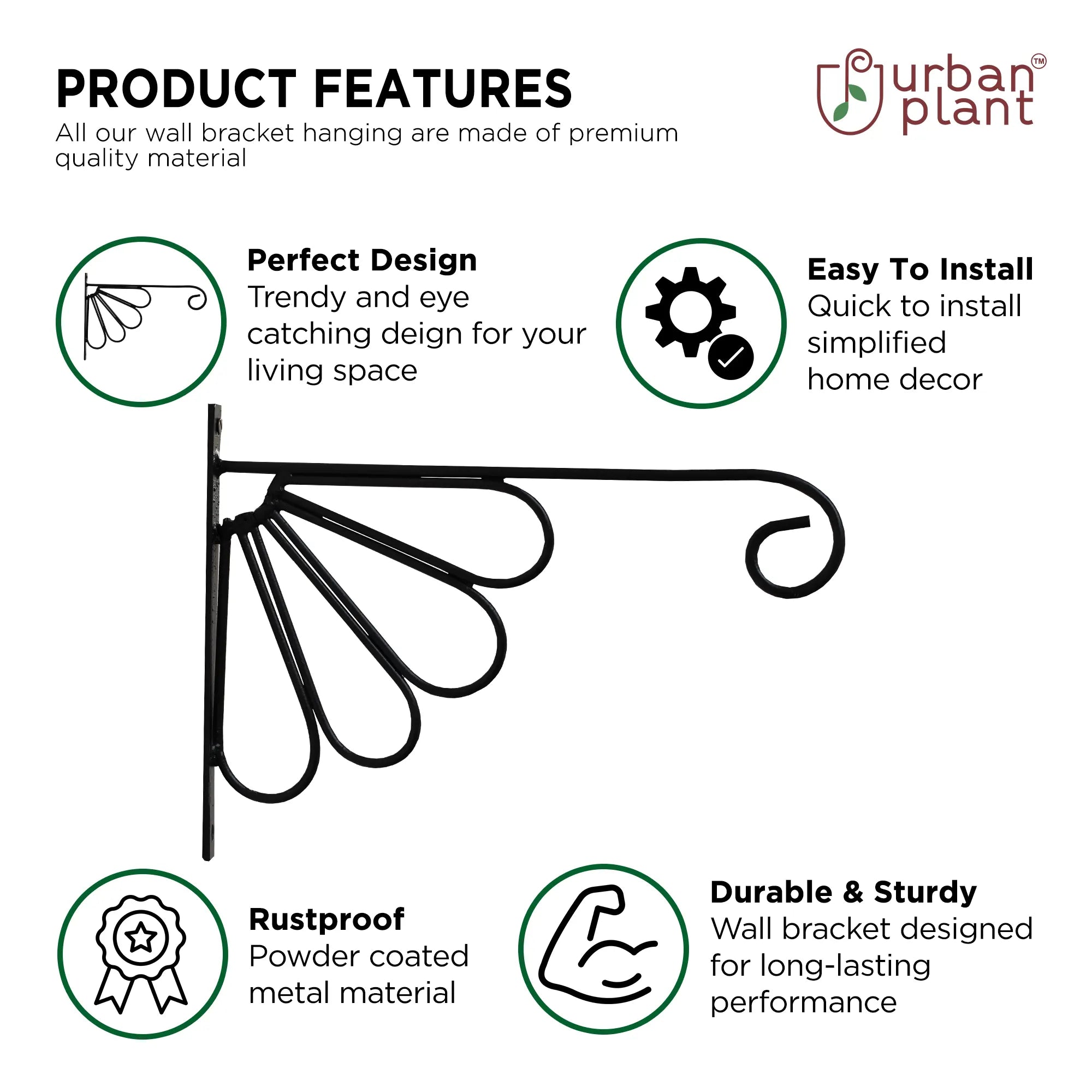 PRODUCT FEATURES
All our wall bracket hanging are made of premium quality material

urban plant™

Perfect Design
Trendy and eye catching deign for your living space

Easy To Install
Quick to install simplified home decor

Rustproof
Powder coated metal material

Durable & Sturdy
Wall bracket designed for long-lasting performance